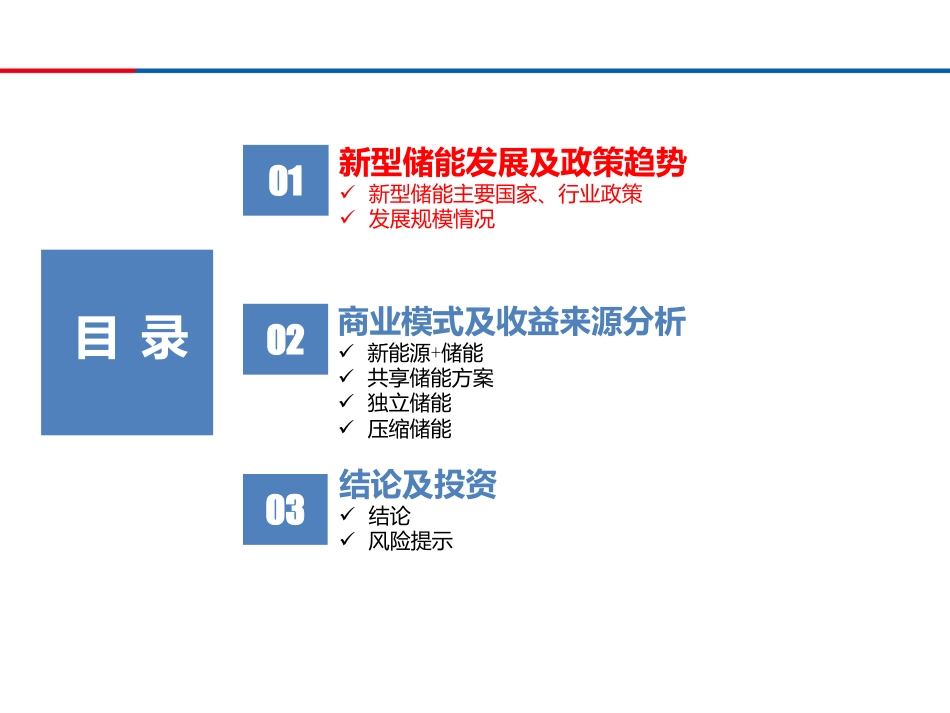 目 录

01
新型储能发展及政策趋势
✓ 新型储能主要国家、行业政策
✓ 发展规模情况

02
商业模式及收益来源分析
✓ 新能源+储能
✓ 共享储能方案
✓ 独立储能
✓ 压缩储能

03
结论及投资
✓ 结论
✓ 风险提示